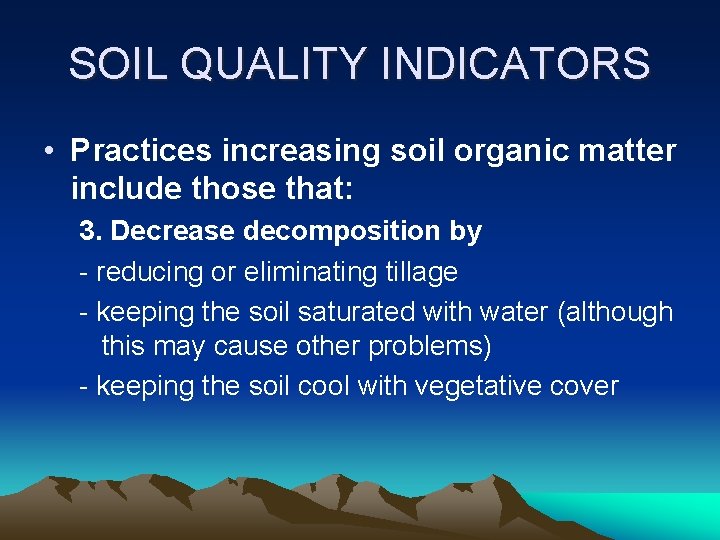 SOIL QUALITY INDICATORS

• Practices increasing soil organic matter include those that:

3. Decrease decomposition by

- reducing or eliminating tillage

- keeping the soil saturated with water (although this may cause other problems)

- keeping the soil cool with vegetative cover